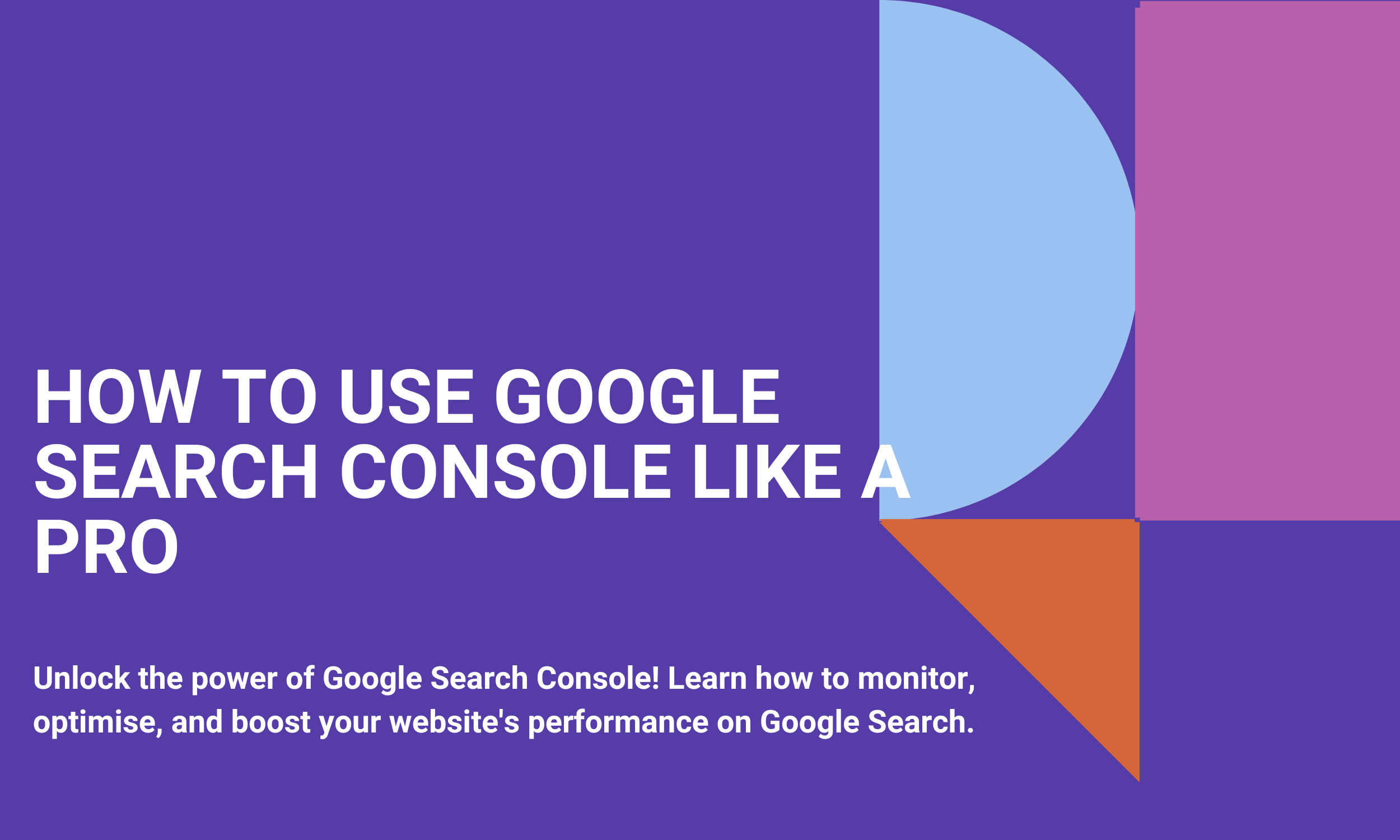 HOW TO USE GOOGLE SEARCH CONSOLE LIKE A PRO

Unlock the power of Google Search Console! Learn how to monitor, optimise, and boost your website's performance on Google Search.